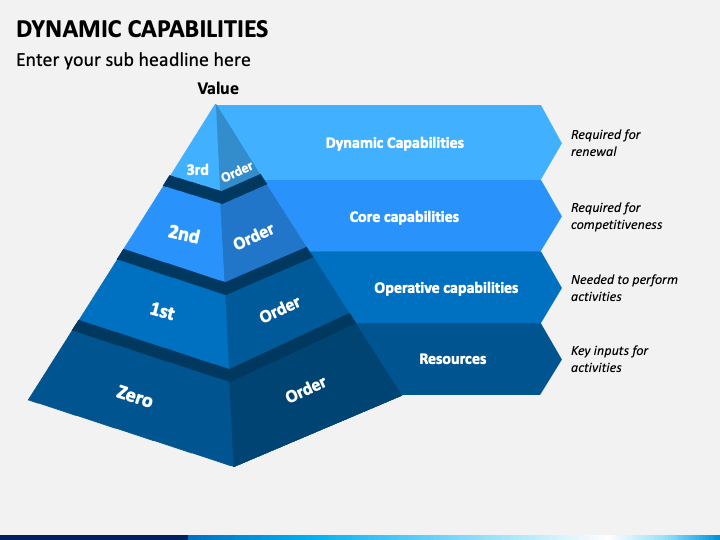 DYNAMIC CAPABILITIES

Enter your sub headline here

Value

3rd Order

Dynamic Capabilities

Required for renewal

2nd Order

Core capabilities

Required for competitiveness

1st Order

Operative capabilities

Needed to perform activities

Zero Order

Resources

Key inputs for activities